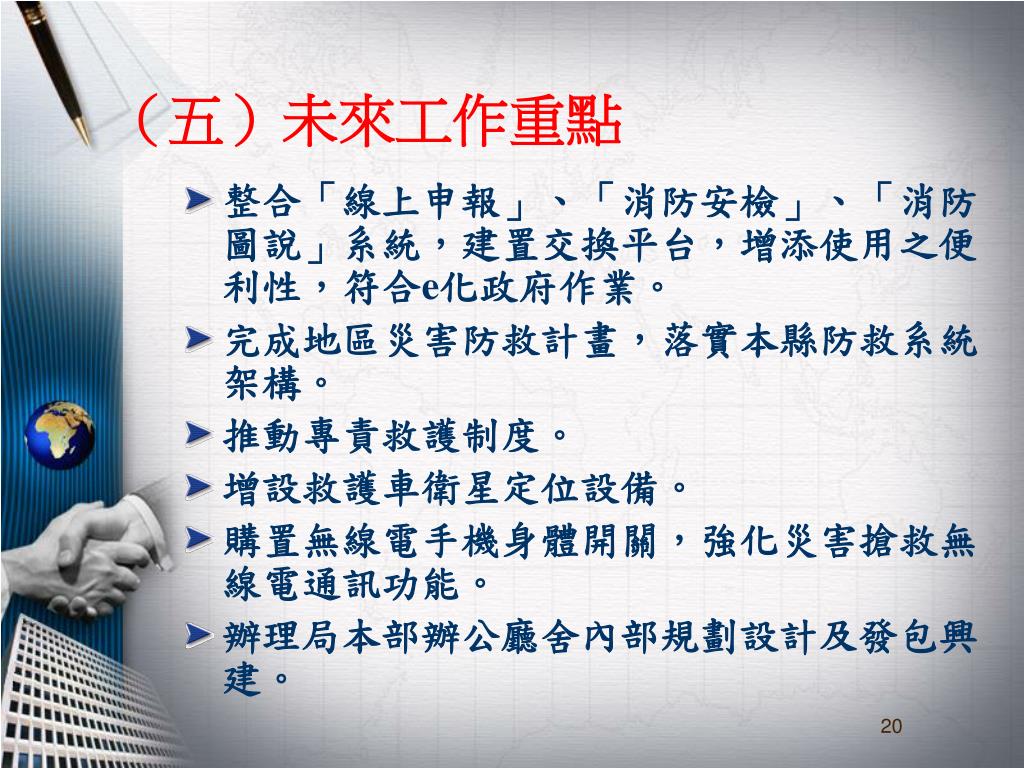 （五）未來工作重點

整合「線上申報」、「消防安檢」、「消防圖說」系統，建置交換平台，增添使用之便利性，符合e化政府作業。

完成地區災害防救計畫，落實本縣防救系統架構。

推動專責救護制度。

增設救護車衛星定位設備。

購置無線電手機身體開關，強化災害搶救無線電通訊功能。

辦理局本部辦公廳舍內部規劃設計及發包興建。

20